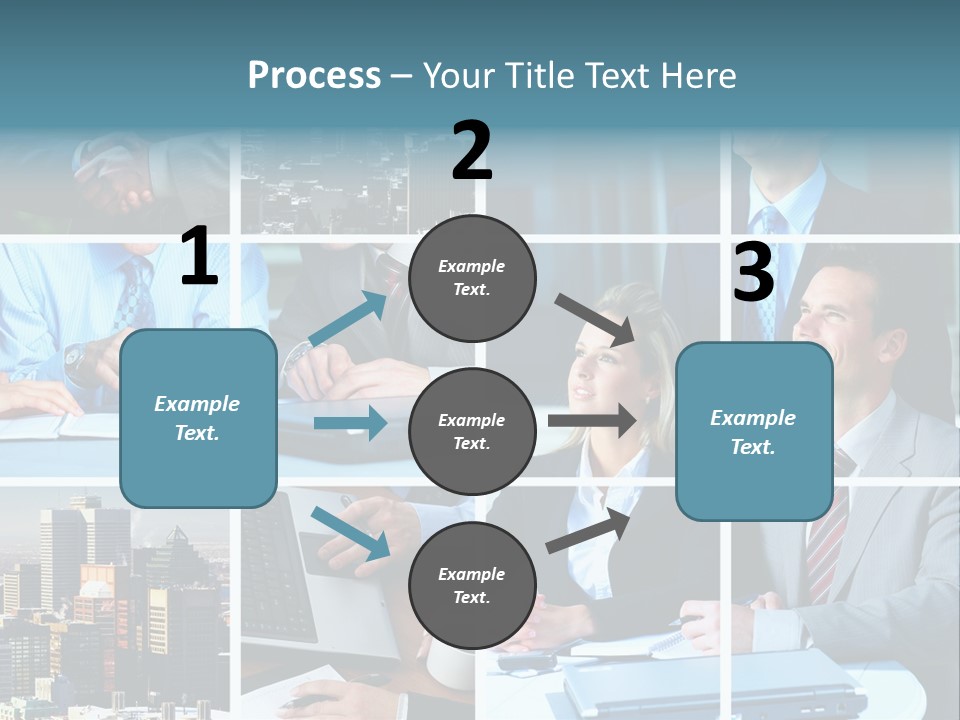 Process – Your Title Text Here

1

Example Text.

2

Example Text.

Example Text.

Example Text.

3

Example Text.